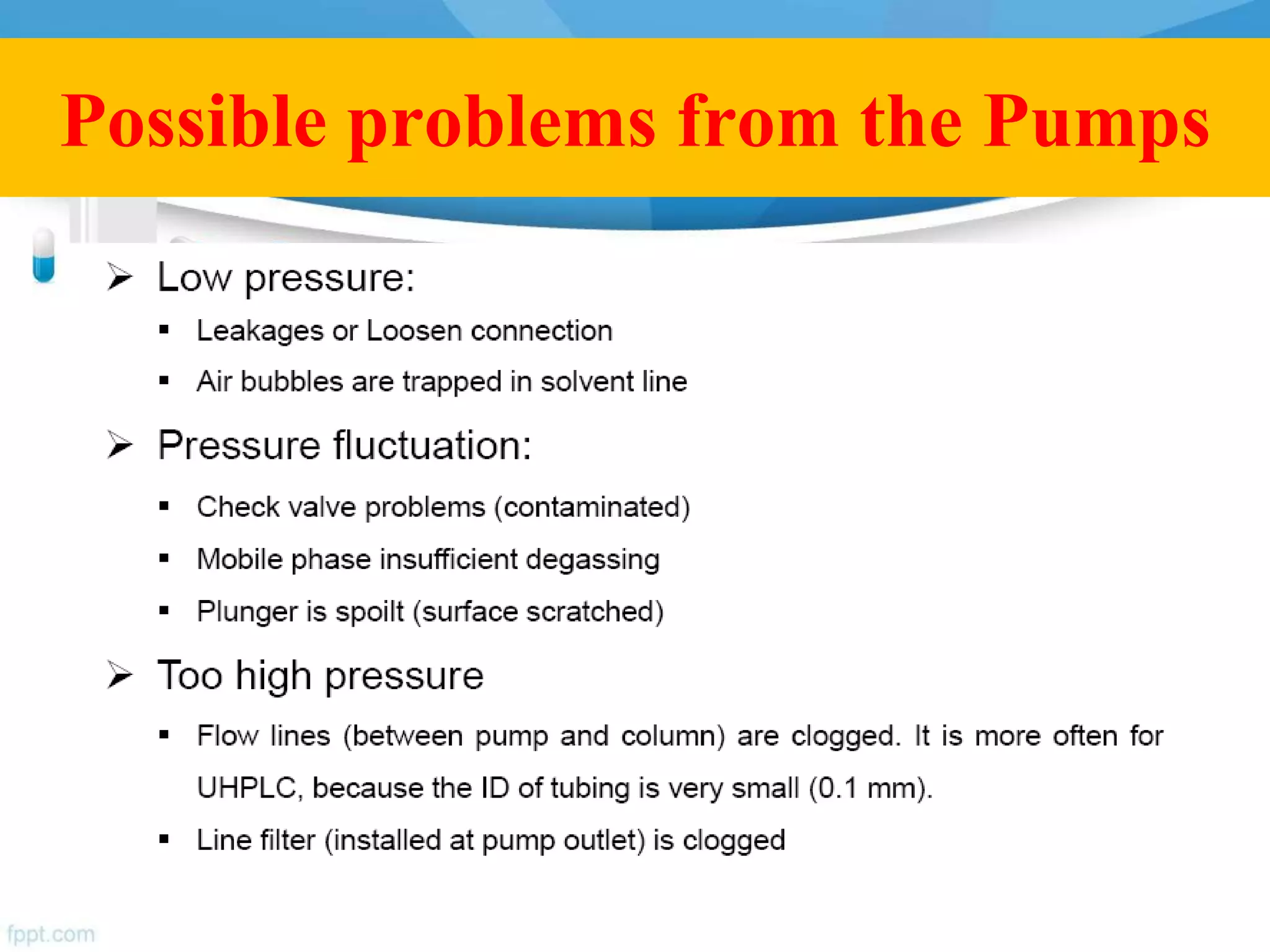 Possible problems from the Pumps

➢ Low pressure:

▪ Leakages or Loosen connection

▪ Air bubbles are trapped in solvent line

➢ Pressure fluctuation:

▪ Check valve problems (contaminated)

▪ Mobile phase insufficient degassing

▪ Plunger is spoilt (surface scratched)

➢ Too high pressure

▪ Flow lines (between pump and column) are clogged. It is more often for UHPLC, because the ID of tubing is very small (0.1 mm).

▪ Line filter (installed at pump outlet) is clogged

fppt.com